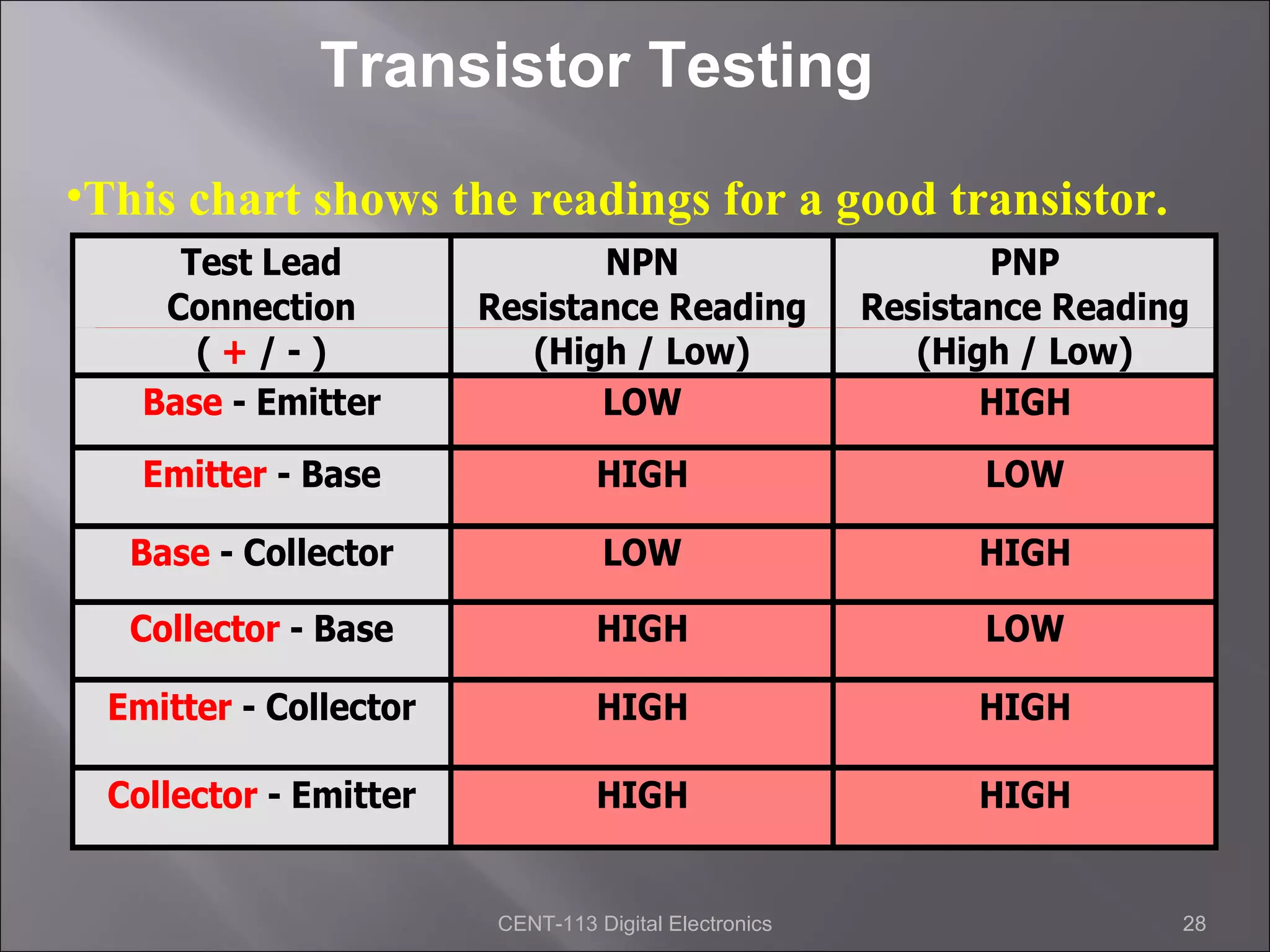 Transistor Testing

•This chart shows the readings for a good transistor.

| Test Lead Connection ( + / - ) | NPN Resistance Reading (High / Low) | PNP Resistance Reading (High / Low) |
|---|---|---|
| Base - Emitter | LOW | HIGH |
| Emitter - Base | HIGH | LOW |
| Base - Collector | LOW | HIGH |
| Collector - Base | HIGH | LOW |
| Emitter - Collector | HIGH | HIGH |
| Collector - Emitter | HIGH | HIGH |

CENT-113 Digital Electronics

28